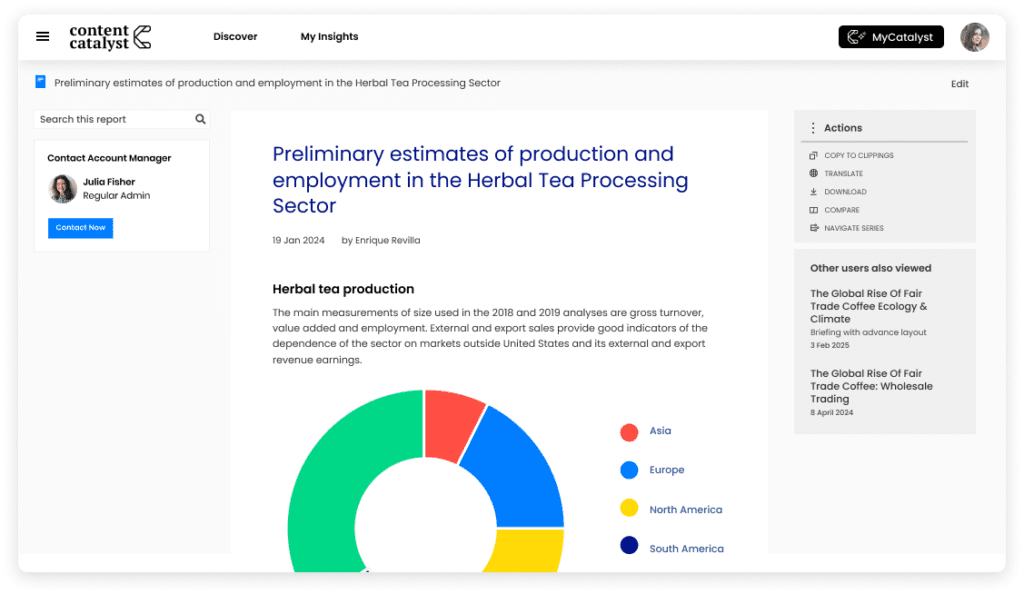 content catalyst

Discover

My Insights

MyCatalyst

Preliminary estimates of production and employment in the Herbal Tea Processing Sector

Edit

Search this report

Contact Account Manager

Julia Fisher
Regular Admin

Contact Now

Preliminary estimates of production and employment in the Herbal Tea Processing Sector

19 Jan 2024 by Enrique Revilla

Herbal tea production

The main measurements of size used in the 2018 and 2019 analyses are gross turnover, value added and employment. External and export sales provide good indicators of the dependence of the sector on markets outside United States and its external and export revenue earnings.

Asia

Europe

North America

South America

Actions

COPY TO CLIPPINGS

TRANSLATE

DOWNLOAD

COMPARE

NAVIGATE SERIES

Other users also viewed

The Global Rise Of Fair Trade Coffee Ecology & Climate
Briefing with advance layout
3 Feb 2025

The Global Rise Of Fair Trade Coffee: Wholesale Trading
8 April 2024